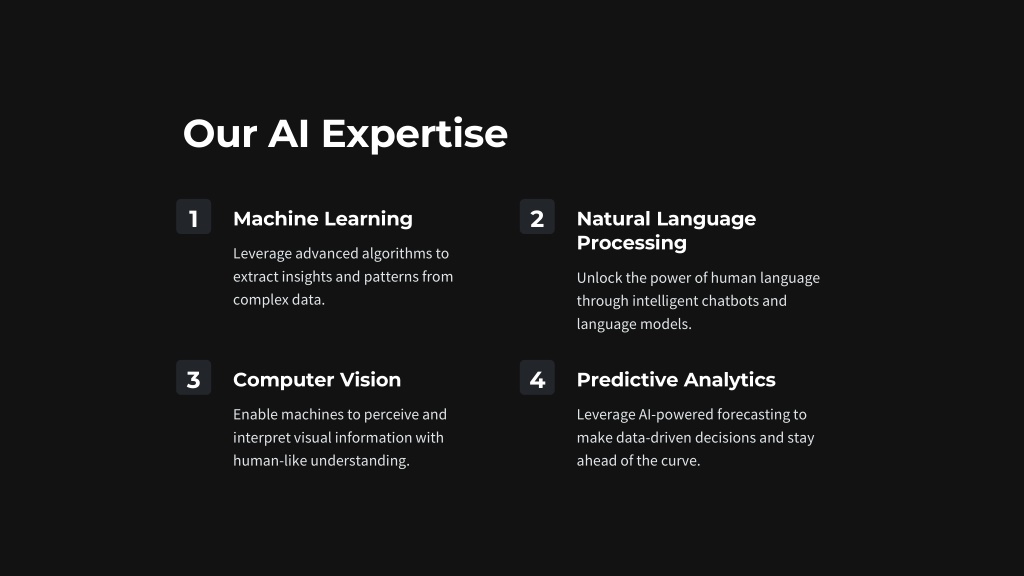 Our AI Expertise

1

Machine Learning

Leverage advanced algorithms to extract insights and patterns from complex data.

2

Natural Language Processing

Unlock the power of human language through intelligent chatbots and language models.

3

Computer Vision

Enable machines to perceive and interpret visual information with human-like understanding.

4

Predictive Analytics

Leverage AI-powered forecasting to make data-driven decisions and stay ahead of the curve.